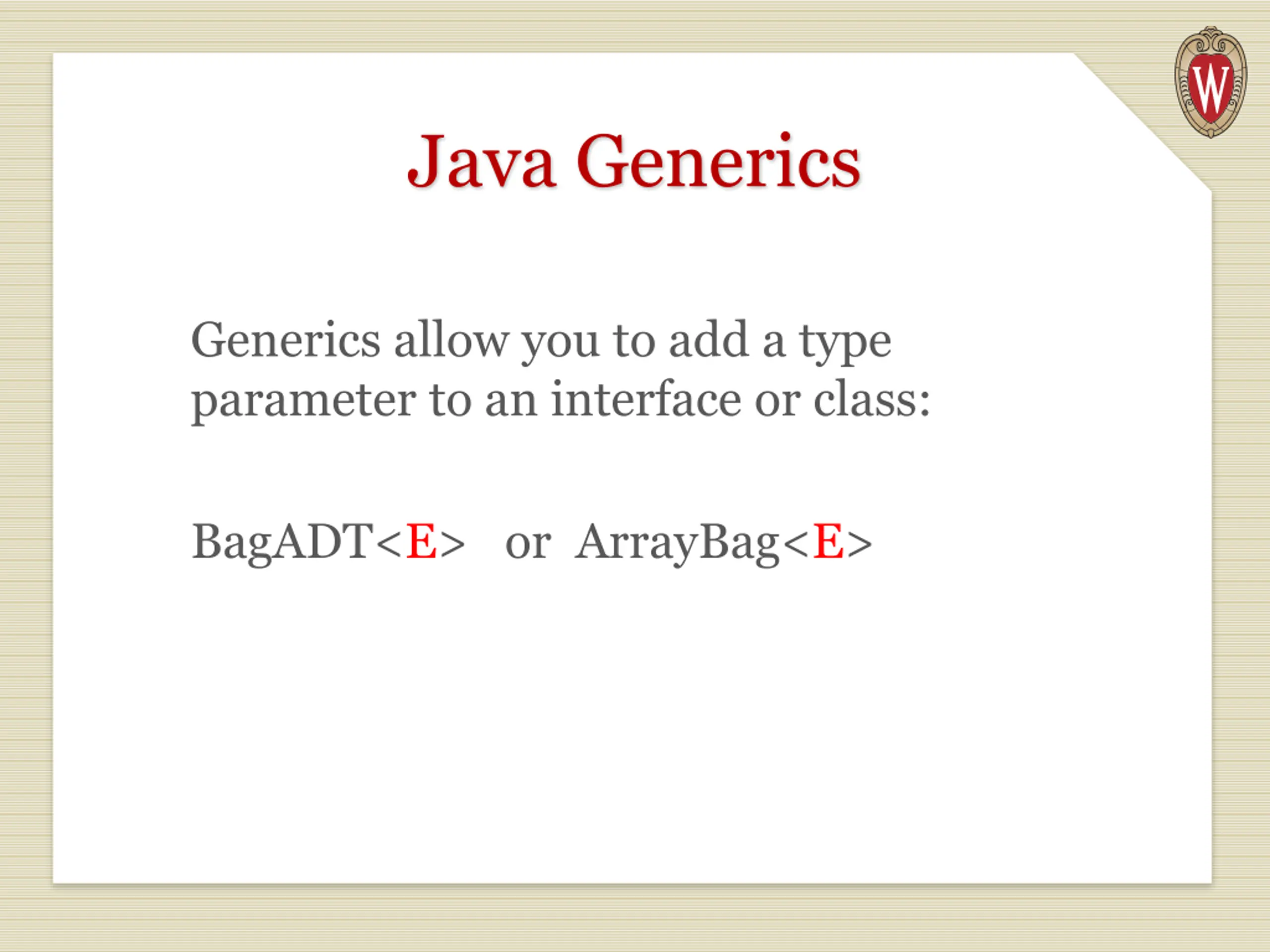 W

Java Generics

Generics allow you to add a type parameter to an interface or class:

BagADT<E> or ArrayBag<E>